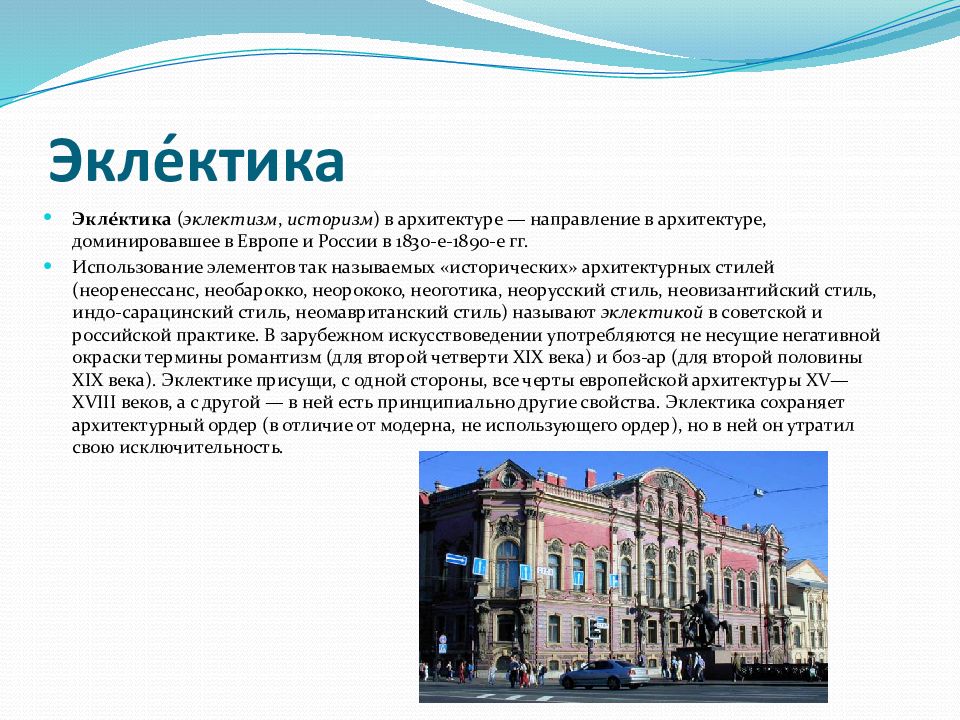 Экле́ктика

Экле́ктика (эклектизм, историзм) в архитектуре — направление в архитектуре, доминировавшее в Европе и России в 1830-е-1890-е гг.

Использование элементов так называемых «исторических» архитектурных стилей (неоренессанс, необарокко, неорококо, неоготика, неорусский стиль, неовизантийский стиль, индо-сарацинский стиль, неомавританский стиль) называют эклектикой в советской и российской практике. В зарубежном искусствоведении употребляются не несущие негативной окраски термины романтизм (для второй четверти XIX века) и боз-ар (для второй половины XIX века). Эклектике присущи, с одной стороны, все черты европейской архитектуры XV—XVIII веков, а с другой — в ней есть принципиально другие свойства. Эклектика сохраняет архитектурный ордер (в отличие от модерна, не использующего ордер), но в ней он утратил свою исключительность.